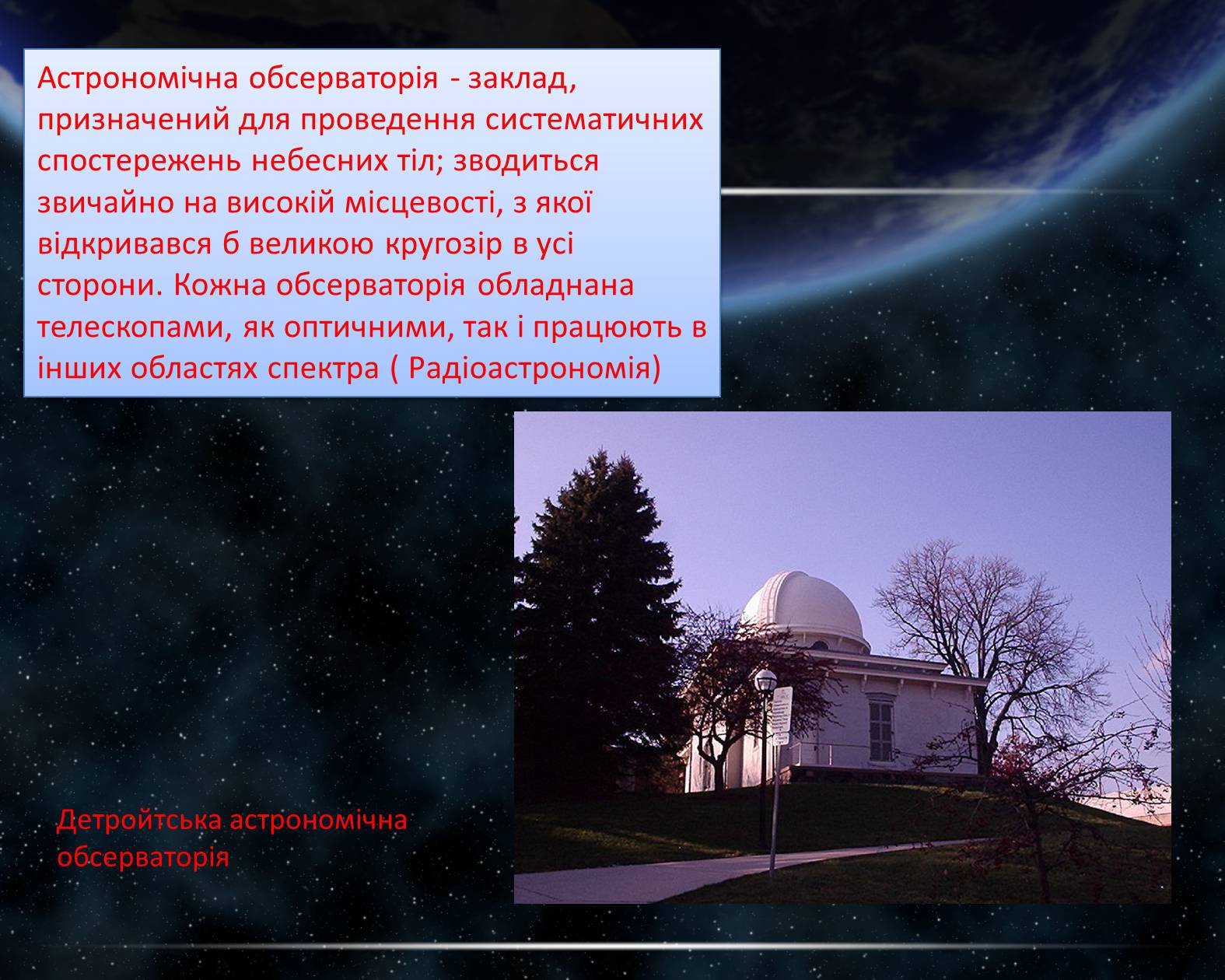 Астрономічна обсерваторія - заклад, призначений для проведення систематичних спостережень небесних тіл; зводиться звичайно на високій місцевості, з якої відкривався б великою кругозір в усі сторони. Кожна обсерваторія обладнана телескопами, як оптичними, так і працюють в інших областях спектра ( Радіоастрономія)

Детройтська астрономічна обсерваторія